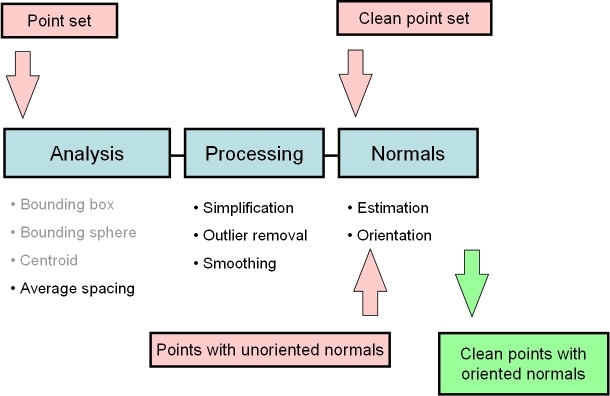 Point set

Clean point set

Analysis

Processing

Normals

• Bounding box
• Bounding sphere
• Centroid
• Average spacing

• Simplification
• Outlier removal
• Smoothing

• Estimation
• Orientation

Points with unoriented normals

Clean points with oriented normals